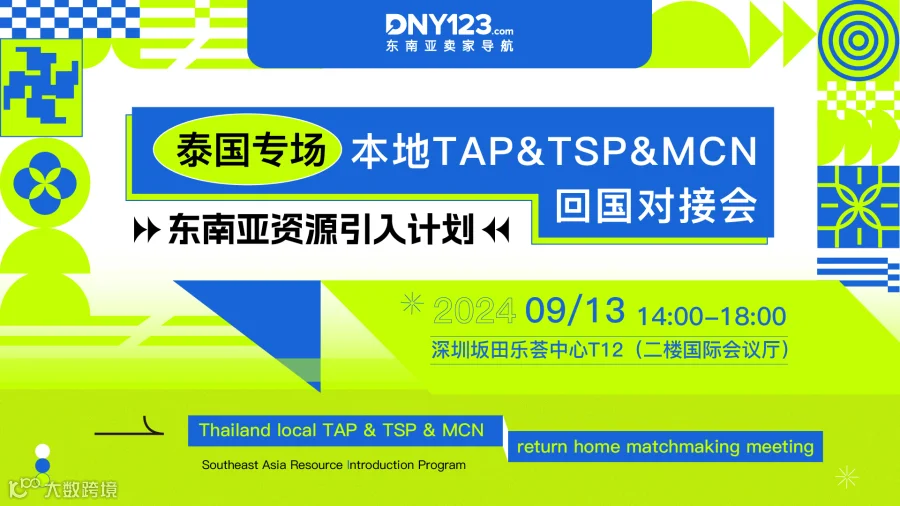 DNY123.com
东南亚卖家导航

泰国专场 本地TAP&TSP&MCN
回国对接会

东南亚资源引入计划

2024 09/13 14:00-18:00
深圳坂田乐荟中心T12（二楼国际会议厅）

Thailand local TAP & TSP & MCN
return home matchmaking meeting
Southeast Asia Resource Introduction Program

大数跨境